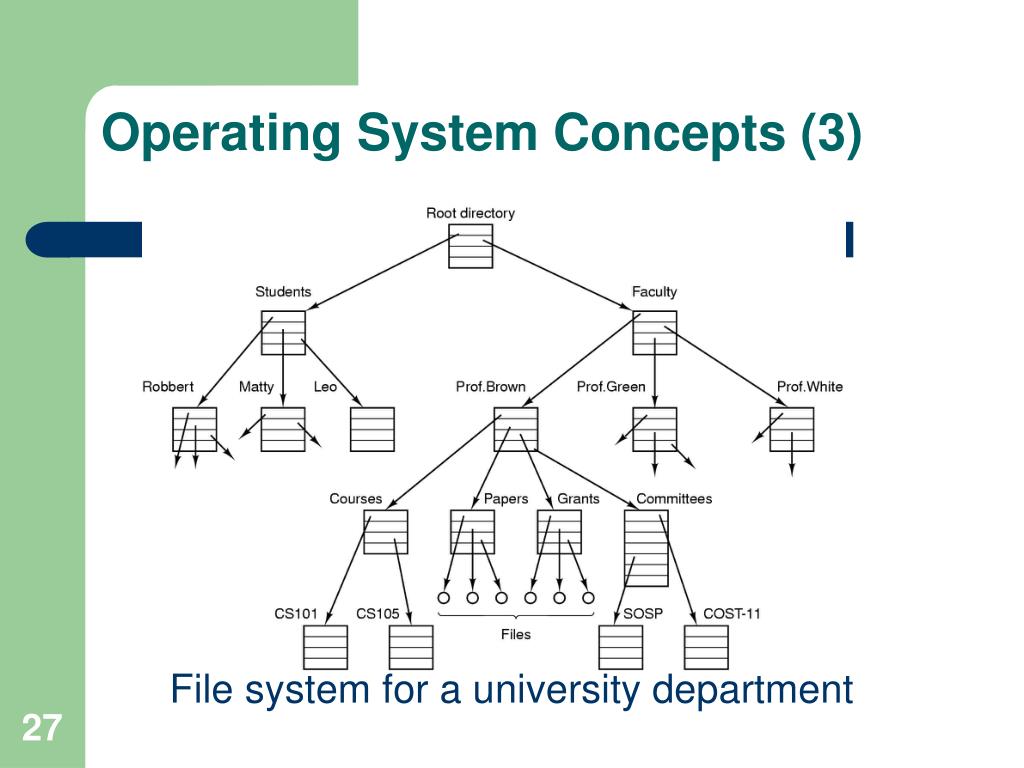 Operating System Concepts (3)

Root directory

Students

Faculty

Robbert

Matty

Leo

Prof.Brown

Prof.Green

Prof.White

Courses

Papers

Grants

Committees

CS101

CS105

Files

SOSP

COST-11

File system for a university department

27